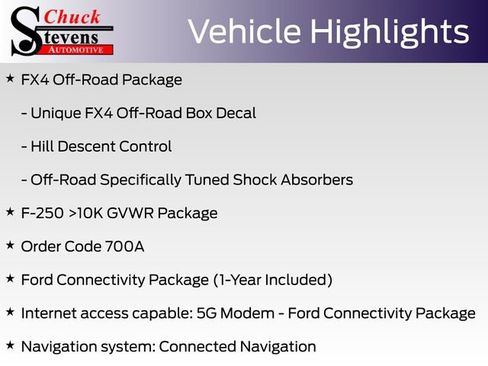 Chuck
Stevens
AUTOMOTIVE

Vehicle Highlights

★ FX4 Off-Road Package

- Unique FX4 Off-Road Box Decal

- Hill Descent Control

- Off-Road Specifically Tuned Shock Absorbers

★ F-250 >10K GVWR Package

★ Order Code 700A

★ Ford Connectivity Package (1-Year Included)

★ Internet access capable: 5G Modem - Ford Connectivity Package

★ Navigation system: Connected Navigation